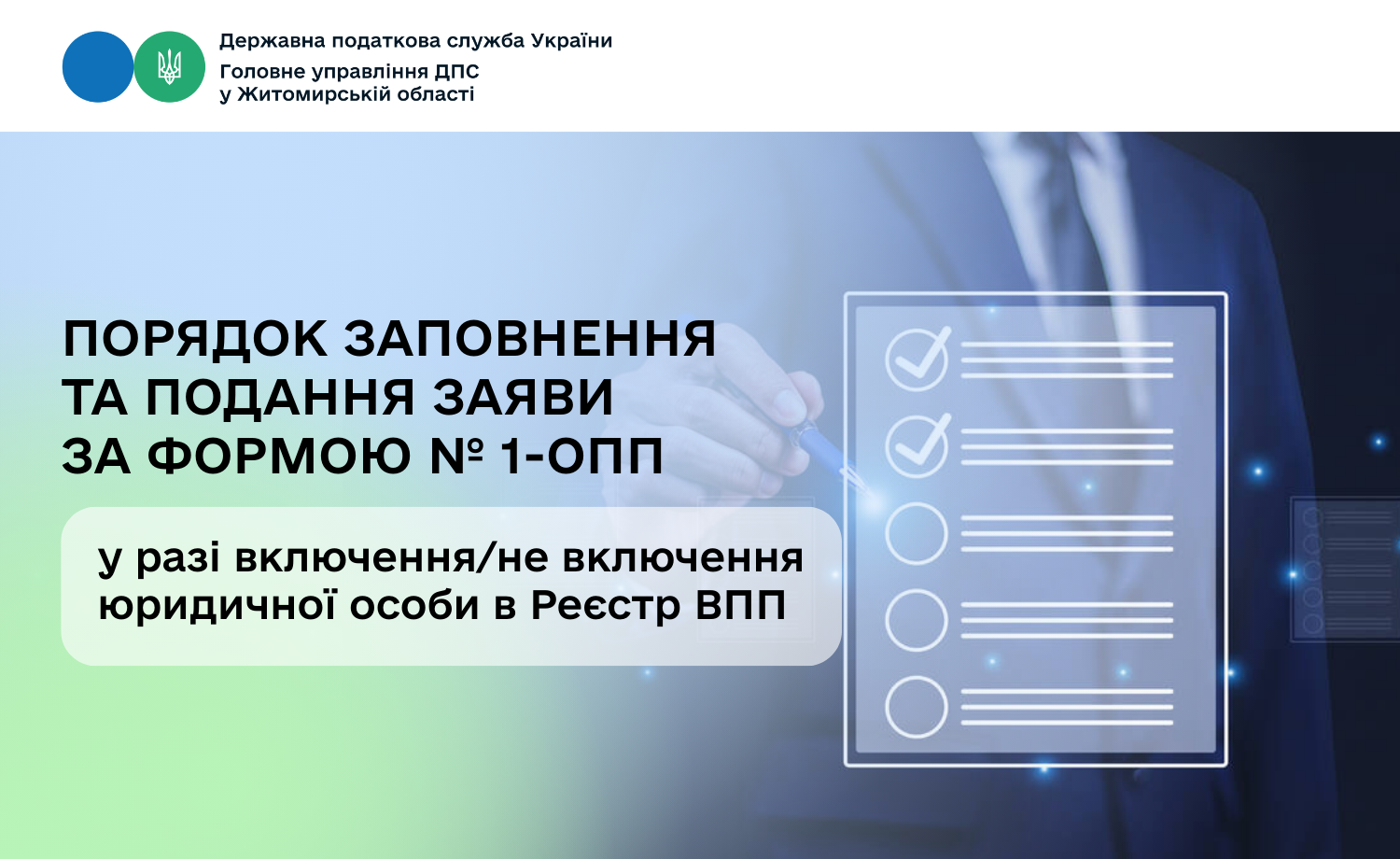 Державна податкова служба України
Головне управління ДПС
у Житомирській області

ПОРЯДОК ЗАПОВНЕННЯ ТА ПОДАННЯ ЗАЯВИ ЗА ФОРМОЮ № 1-ОПП

у разі включення/не включення юридичної особи в Реєстр ВПП